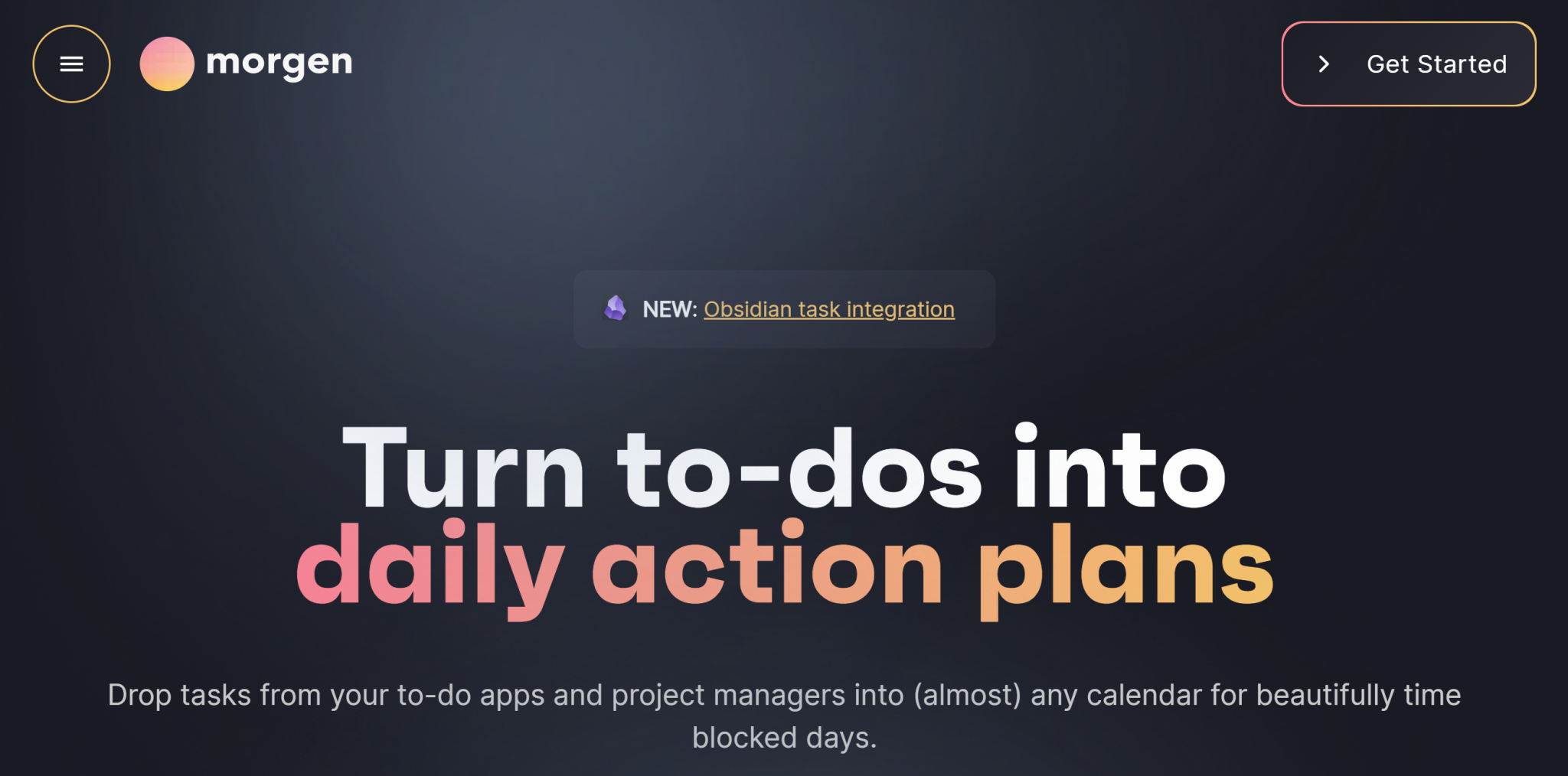 morgen

Get Started

NEW: Obsidian task integration

Turn to-dos into daily action plans

Drop tasks from your to-do apps and project managers into (almost) any calendar for beautifully time blocked days.